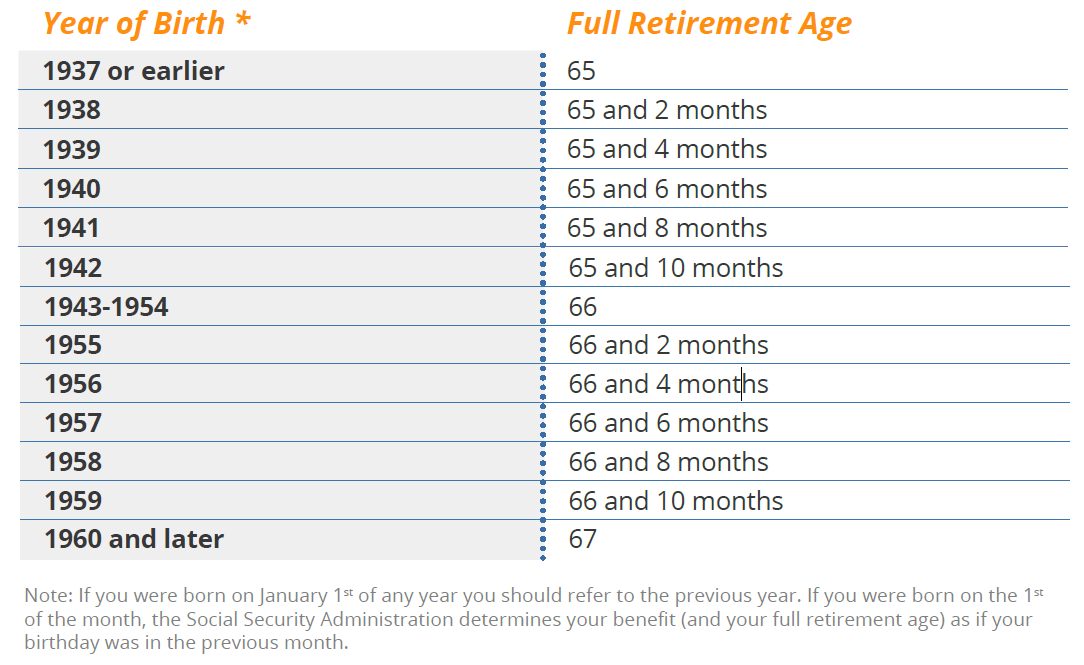 | Year of Birth * | Full Retirement Age |
|---|---|
| 1937 or earlier | 65 |
| 1938 | 65 and 2 months |
| 1939 | 65 and 4 months |
| 1940 | 65 and 6 months |
| 1941 | 65 and 8 months |
| 1942 | 65 and 10 months |
| 1943-1954 | 66 |
| 1955 | 66 and 2 months |
| 1956 | 66 and 4 months |
| 1957 | 66 and 6 months |
| 1958 | 66 and 8 months |
| 1959 | 66 and 10 months |
| 1960 and later | 67 |

Note: If you were born on January 1$^{st}$ of any year you should refer to the previous year. If you were born on the 1$^{st}$ of the month, the Social Security Administration determines your benefit (and your full retirement age) as if your birthday was in the previous month.